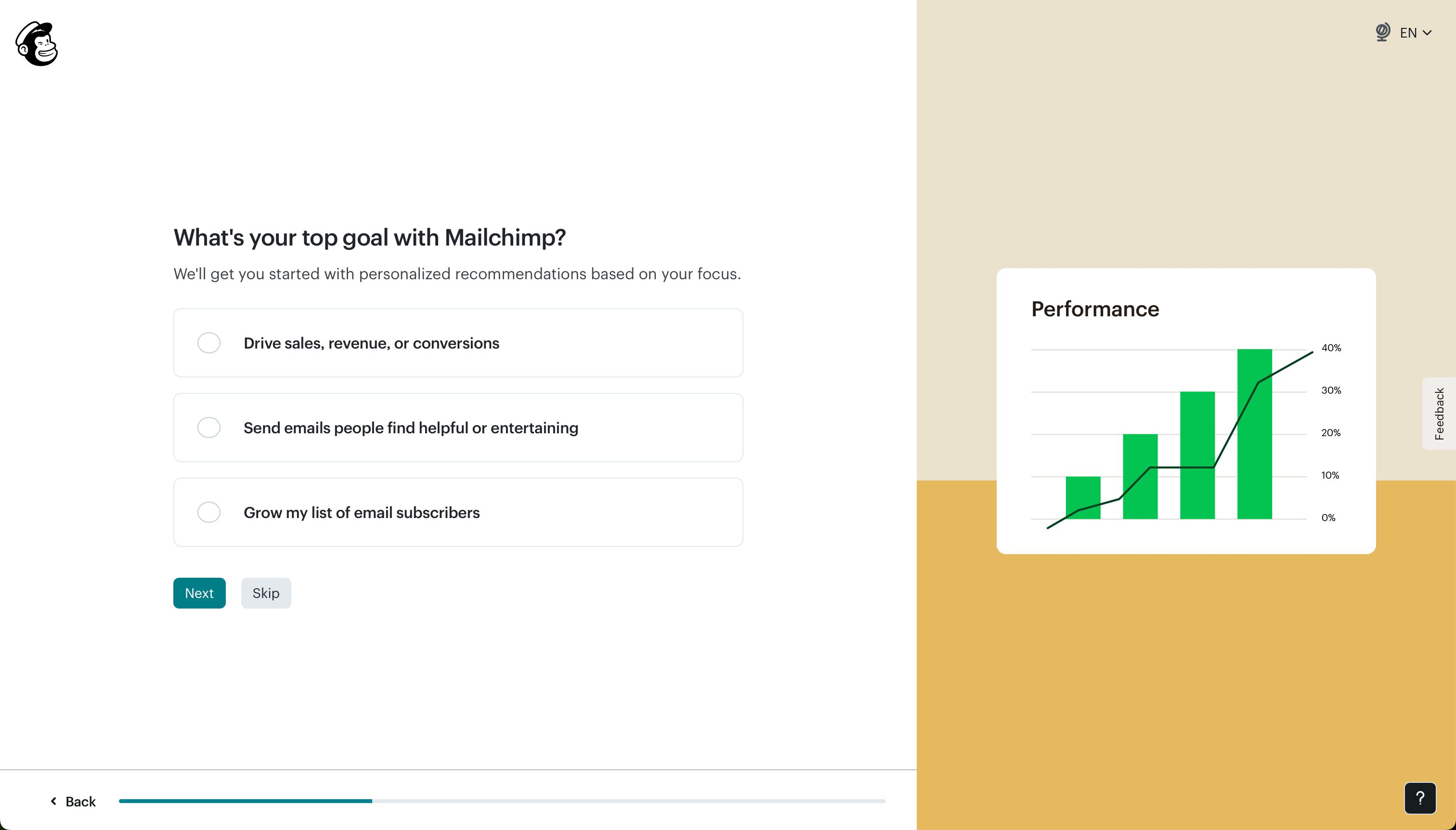 EN

What's your top goal with Mailchimp?

We'll get you started with personalized recommendations based on your focus.

Drive sales, revenue, or conversions

Send emails people find helpful or entertaining

Grow my list of email subscribers

Next Skip

Performance

40%
30%
20%
10%
0%

Feedback

Back

?